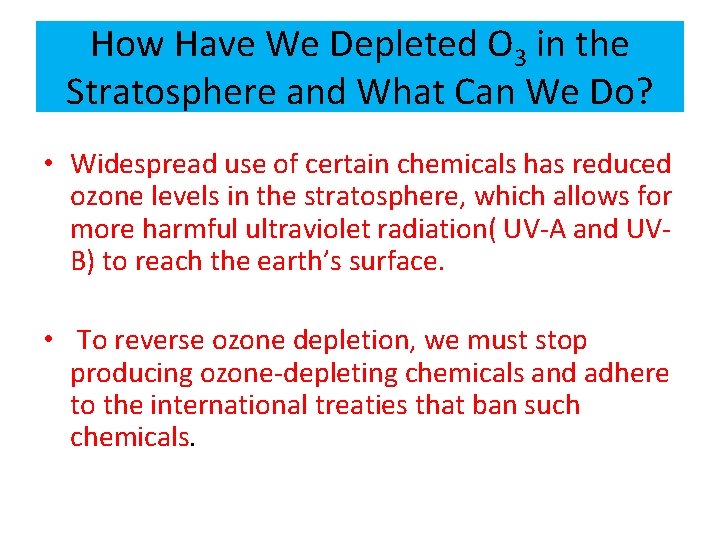 How Have We Depleted $O_3$ in the Stratosphere and What Can We Do?

• Widespread use of certain chemicals has reduced ozone levels in the stratosphere, which allows for more harmful ultraviolet radiation( UV-A and UV-B) to reach the earth's surface.

• To reverse ozone depletion, we must stop producing ozone-depleting chemicals and adhere to the international treaties that ban such chemicals.